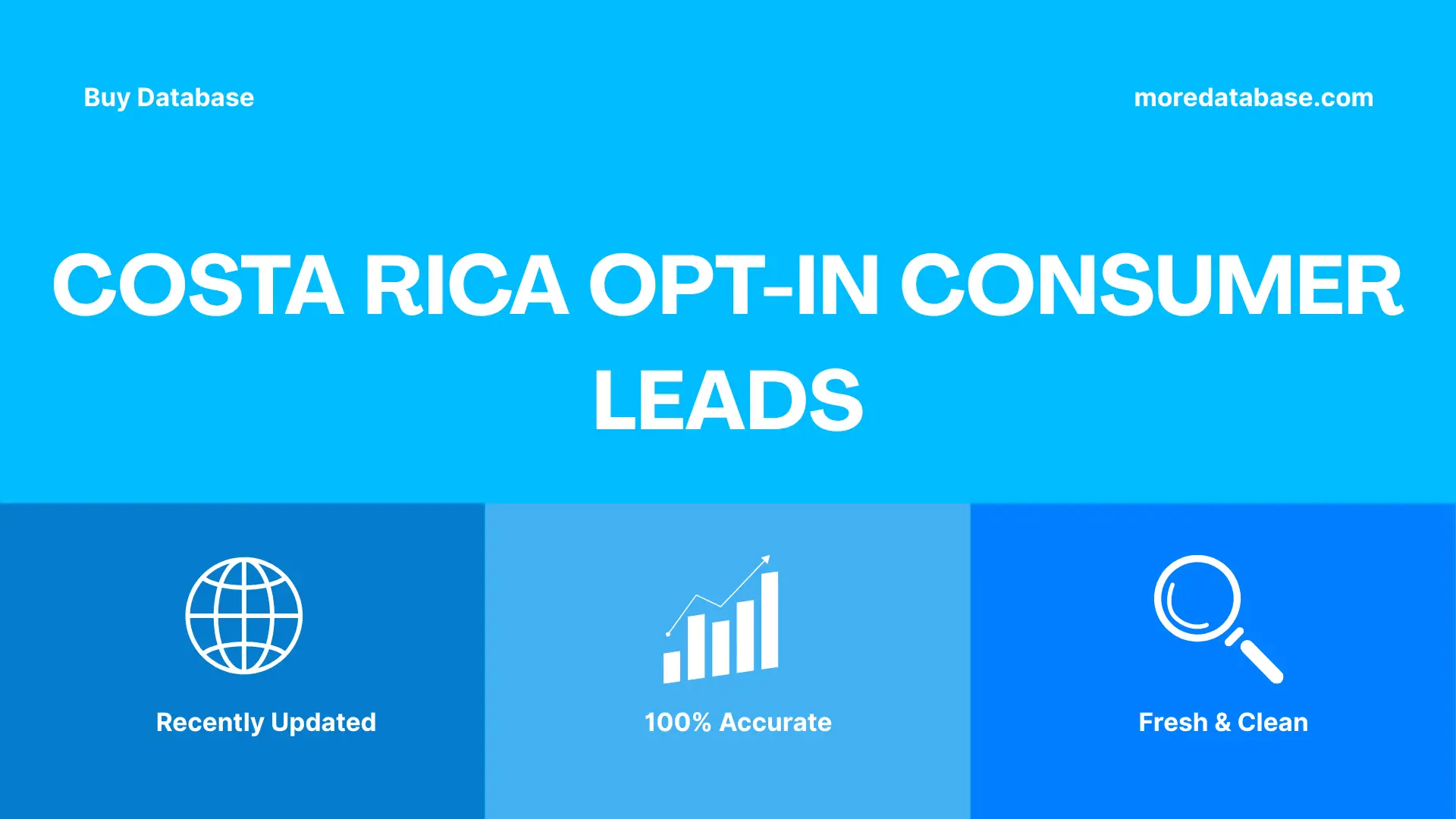 Buy Database

moredatabase.com

COSTA RICA OPT-IN CONSUMER LEADS

Recently Updated

100% Accurate

Fresh & Clean